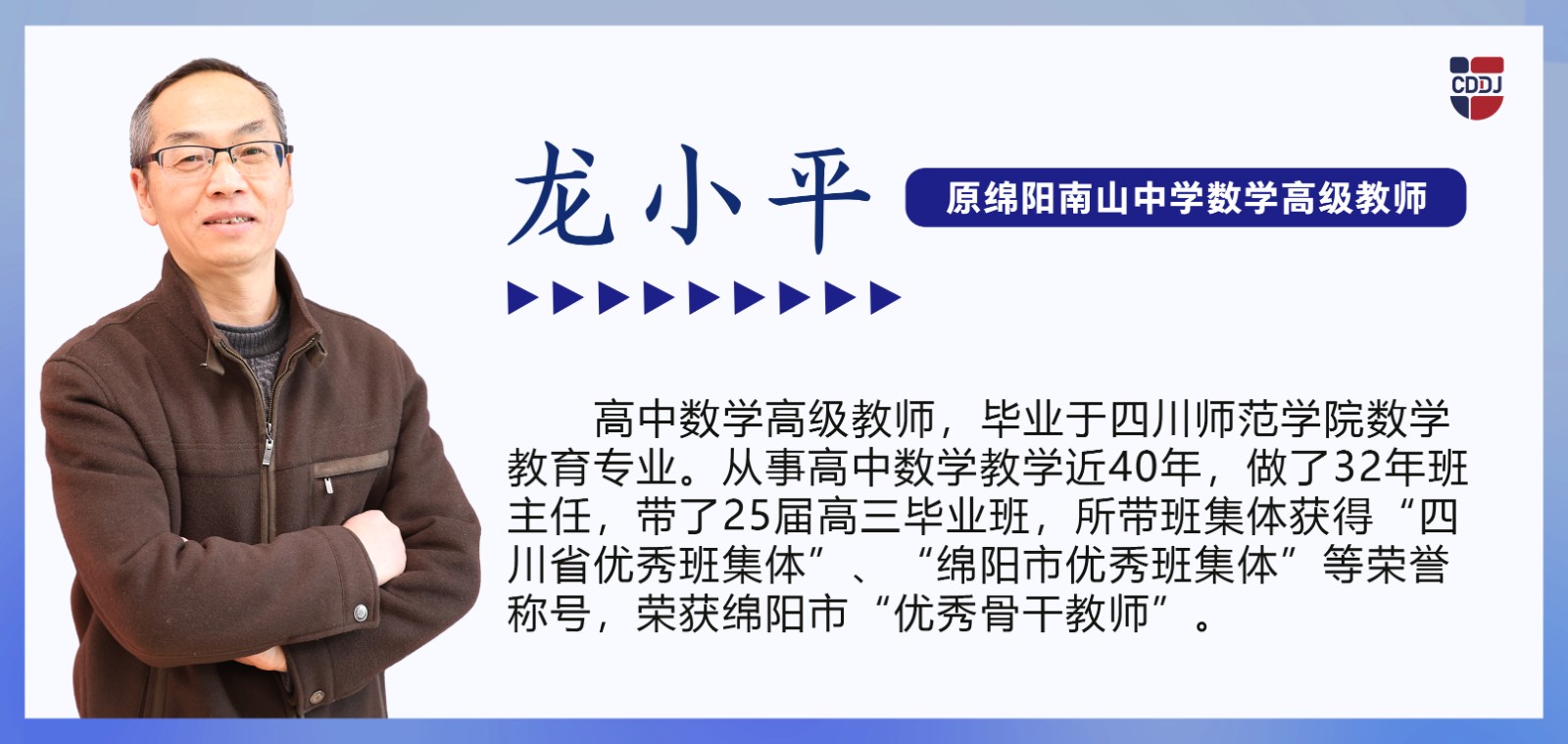 CDDJ

龙小平

原绵阳南山中学数学高级教师

高中数学高级教师，毕业于四川师范学院数学教育专业。从事高中数学教学近40年，做了32年班主任，带了25届高三毕业班，所带班集体获得“四川省优秀班集体”、“绵阳市优秀班集体”等荣誉称号，荣获绵阳市“优秀骨干教师”。